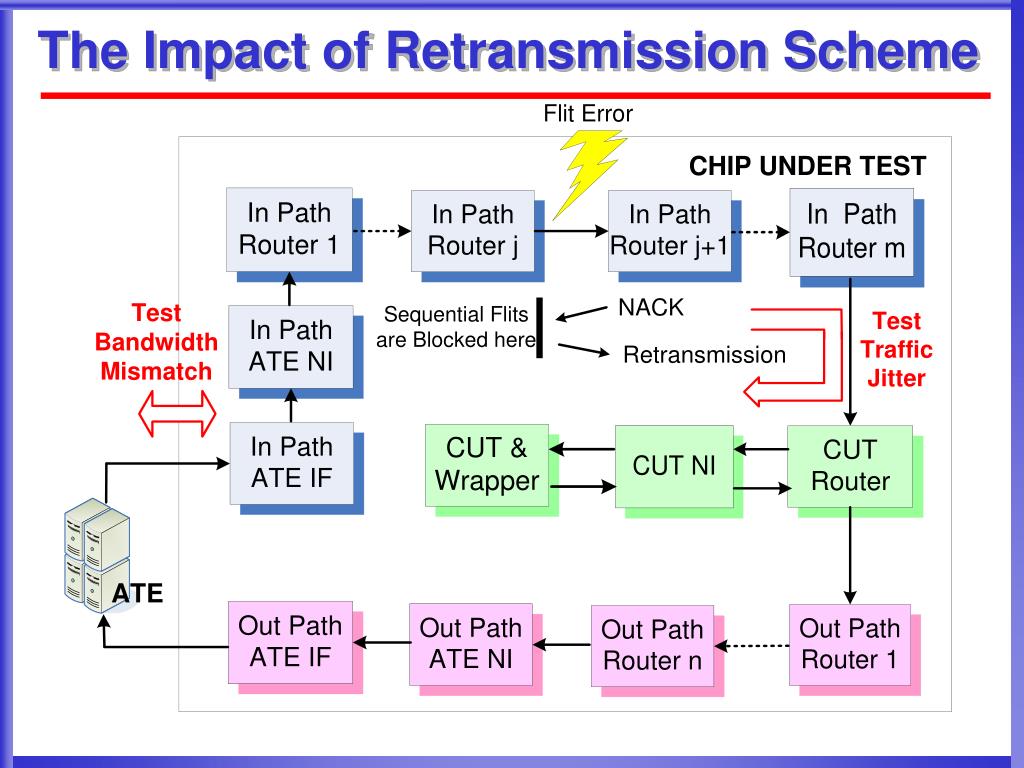 The Impact of Retransmission Scheme

Flit Error

CHIP UNDER TEST

In Path Router 1

In Path Router j

In Path Router j+1

In Path Router m

Test Bandwidth Mismatch

In Path ATE NI

Sequential Flits are Blocked here

NACK

Retransmission

Test Traffic Jitter

In Path ATE IF

CUT & Wrapper

CUT NI

CUT Router

ATE

Out Path ATE IF

Out Path ATE NI

Out Path Router n

Out Path Router 1